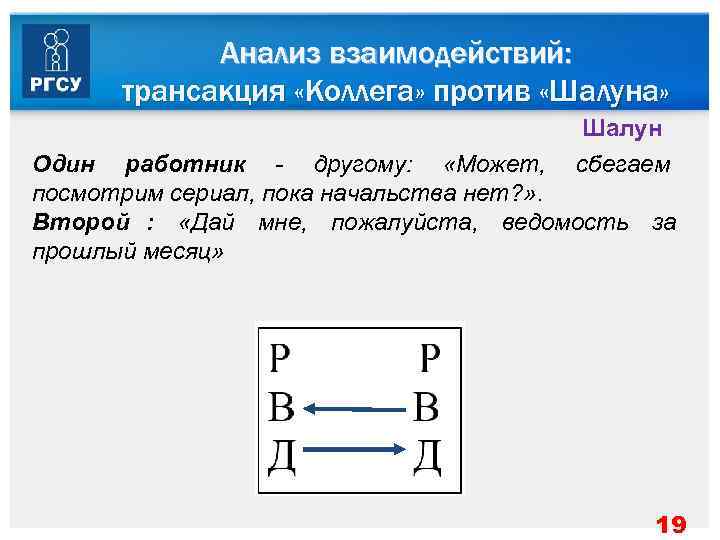 РГСУ

Анализ взаимодействий: трансакция «Коллега» против «Шалуна»

Шалун

Один работник - другому: «Может, сбегаем посмотрим сериал, пока начальства нет?».
Второй : «Дай мне, пожалуйста, ведомость за прошлый месяц»

Р Р
В В
Д Д

19